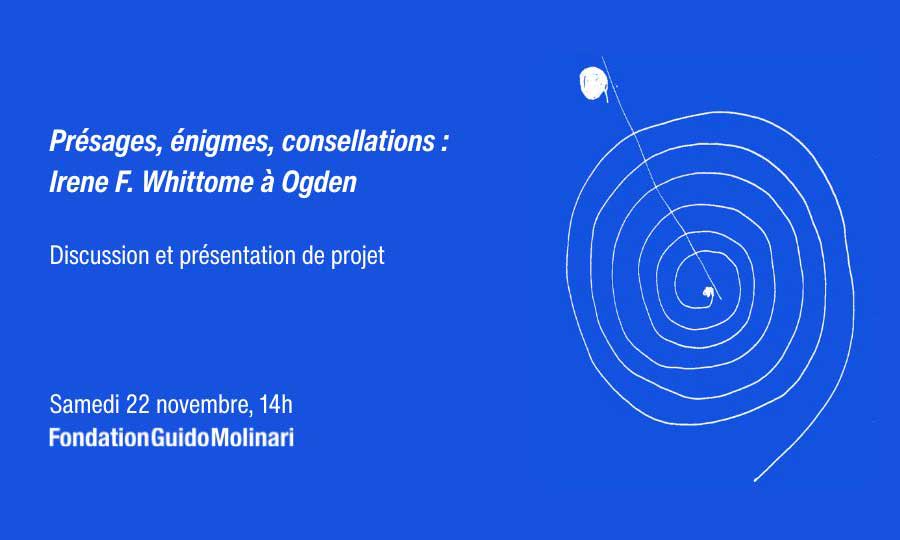 Présages, énigmes, consellations :
Irene F. Whittome à Ogden

Discussion et présentation de projet

Samedi 22 novembre, 14h
FondationGuidoMolinari